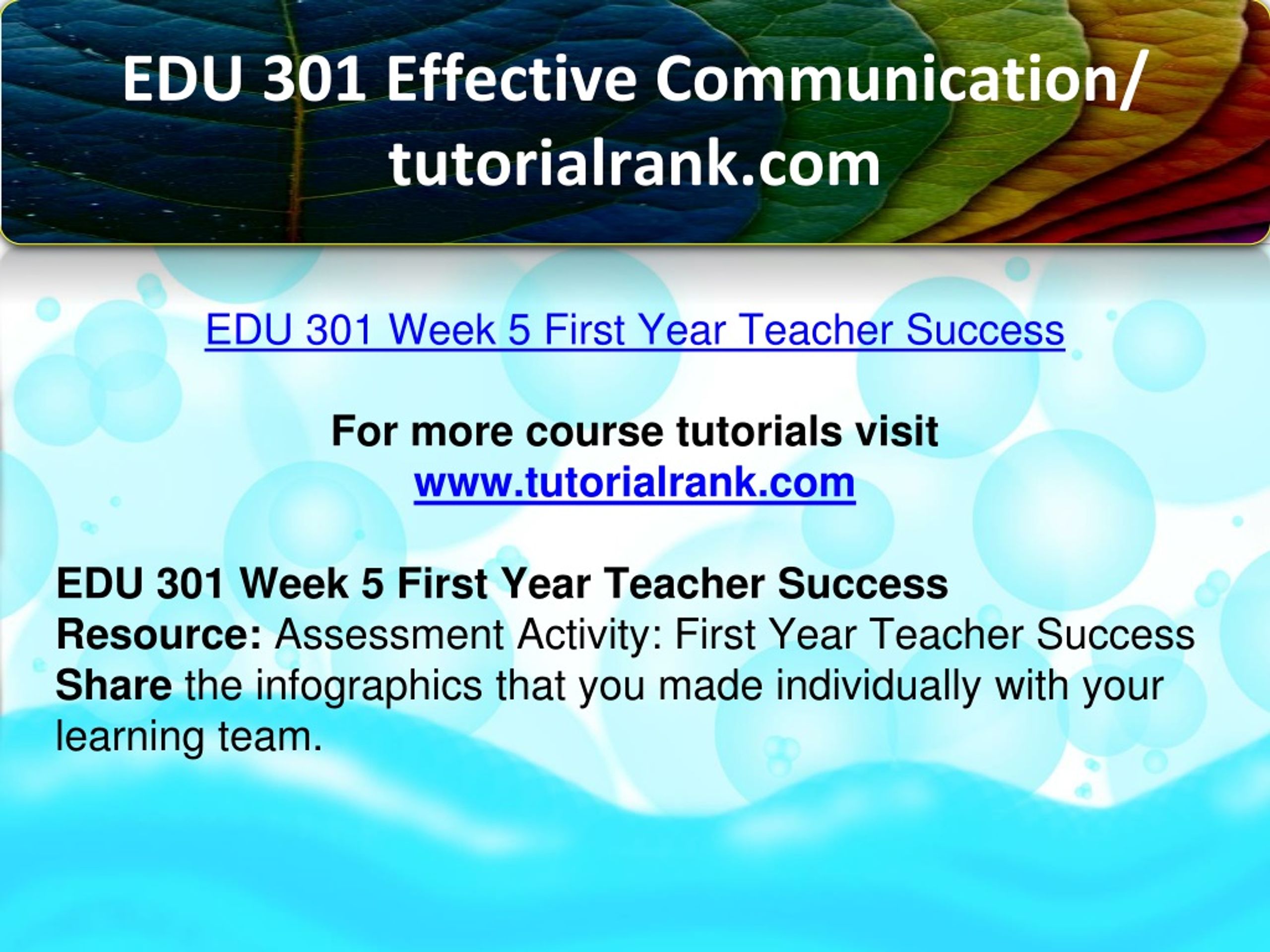 EDU 301 Effective Communication/ tutorialrank.com

EDU 301 Week 5 First Year Teacher Success

For more course tutorials visit
www.tutorialrank.com

EDU 301 Week 5 First Year Teacher Success
Resource: Assessment Activity: First Year Teacher Success
Share the infographics that you made individually with your learning team.